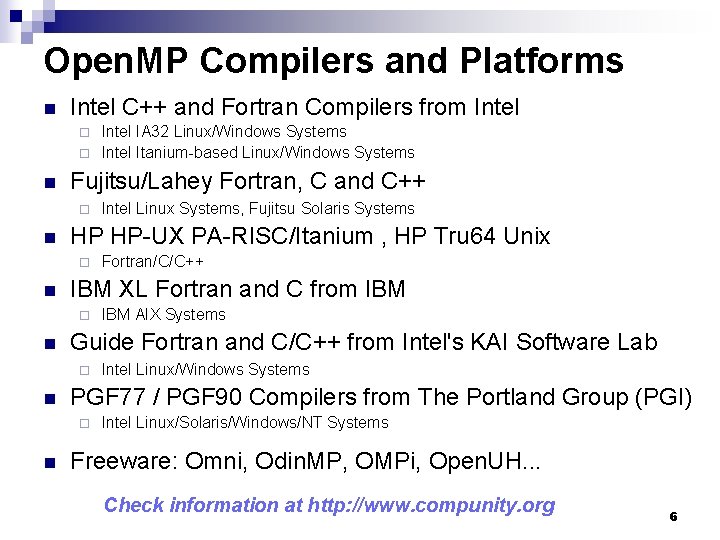 OpenMP Compilers and Platforms

- Intel C++ and Fortran Compilers from Intel
  - Intel IA32 Linux/Windows Systems
  - Intel Itanium-based Linux/Windows Systems
- Fujitsu/Lahey Fortran, C and C++
  - Intel Linux Systems, Fujitsu Solaris Systems
- HP HP-UX PA-RISC/Itanium , HP Tru64 Unix
  - Fortran/C/C++
- IBM XL Fortran and C from IBM
  - IBM AIX Systems
- Guide Fortran and C/C++ from Intel's KAI Software Lab
  - Intel Linux/Windows Systems
- PGF77 / PGF90 Compilers from The Portland Group (PGI)
  - Intel Linux/Solaris/Windows/NT Systems
- Freeware: Omni, OdinMP, OMPi, OpenUH...

Check information at http://www.compunity.org

6